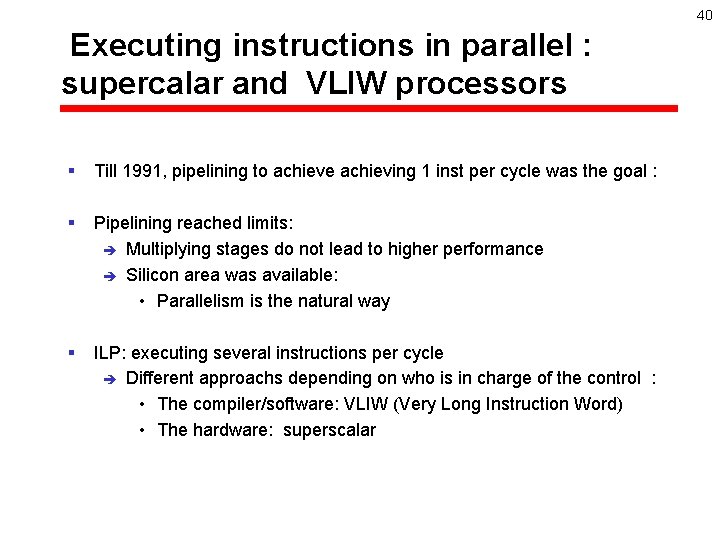 40

Executing instructions in parallel : supercalar and VLIW processors

▪ Till 1991, pipelining to achieve achieving 1 inst per cycle was the goal :

▪ Pipelining reached limits:
➔ Multiplying stages do not lead to higher performance
➔ Silicon area was available:
• Parallelism is the natural way

▪ ILP: executing several instructions per cycle
➔ Different approachs depending on who is in charge of the control :
• The compiler/software: VLIW (Very Long Instruction Word)
• The hardware: superscalar